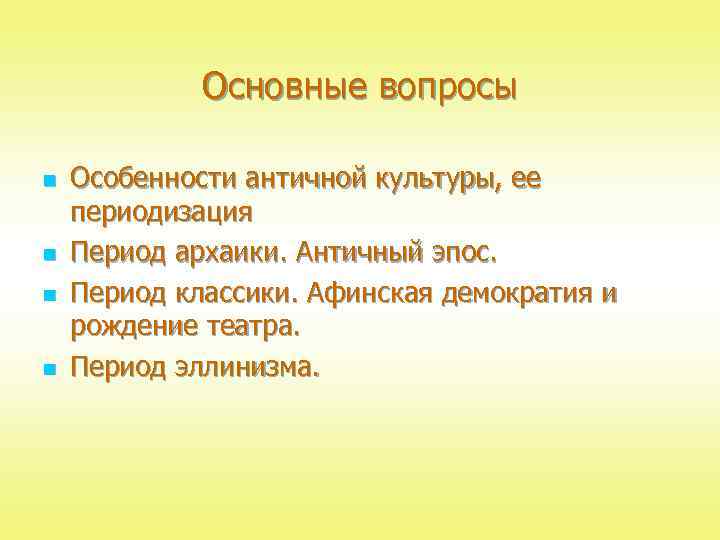 Основные вопросы

- Особенности античной культуры, ее периодизация
- Период архаики. Античный эпос.
- Период классики. Афинская демократия и рождение театра.
- Период эллинизма.